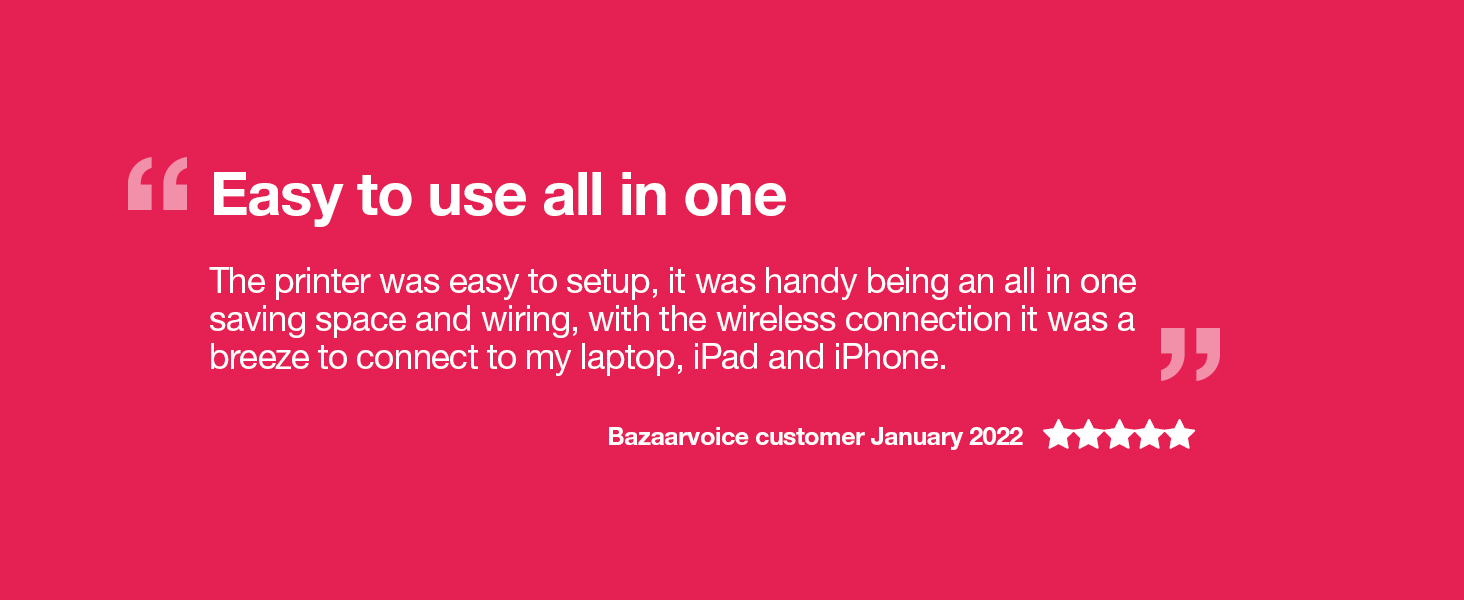 “ Easy to use all in one

The printer was easy to setup, it was handy being an all in one saving space and wiring, with the wireless connection it was a breeze to connect to my laptop, iPad and iPhone. ”

Bazaarvoice customer January 2022 ★★★★★